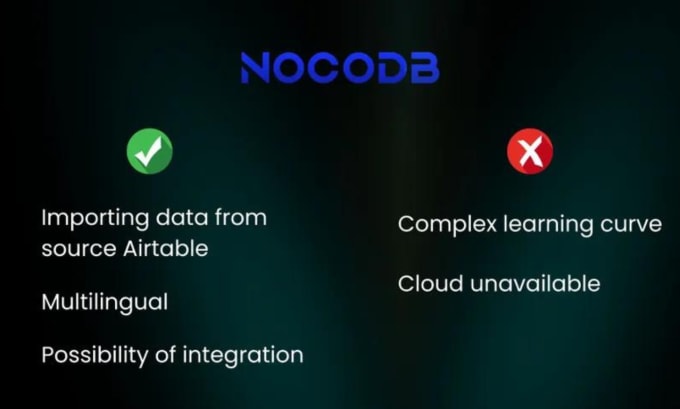 NOCODB

Importing data from source Airtable

Multilingual

Possibility of integration

Complex learning curve

Cloud unavailable